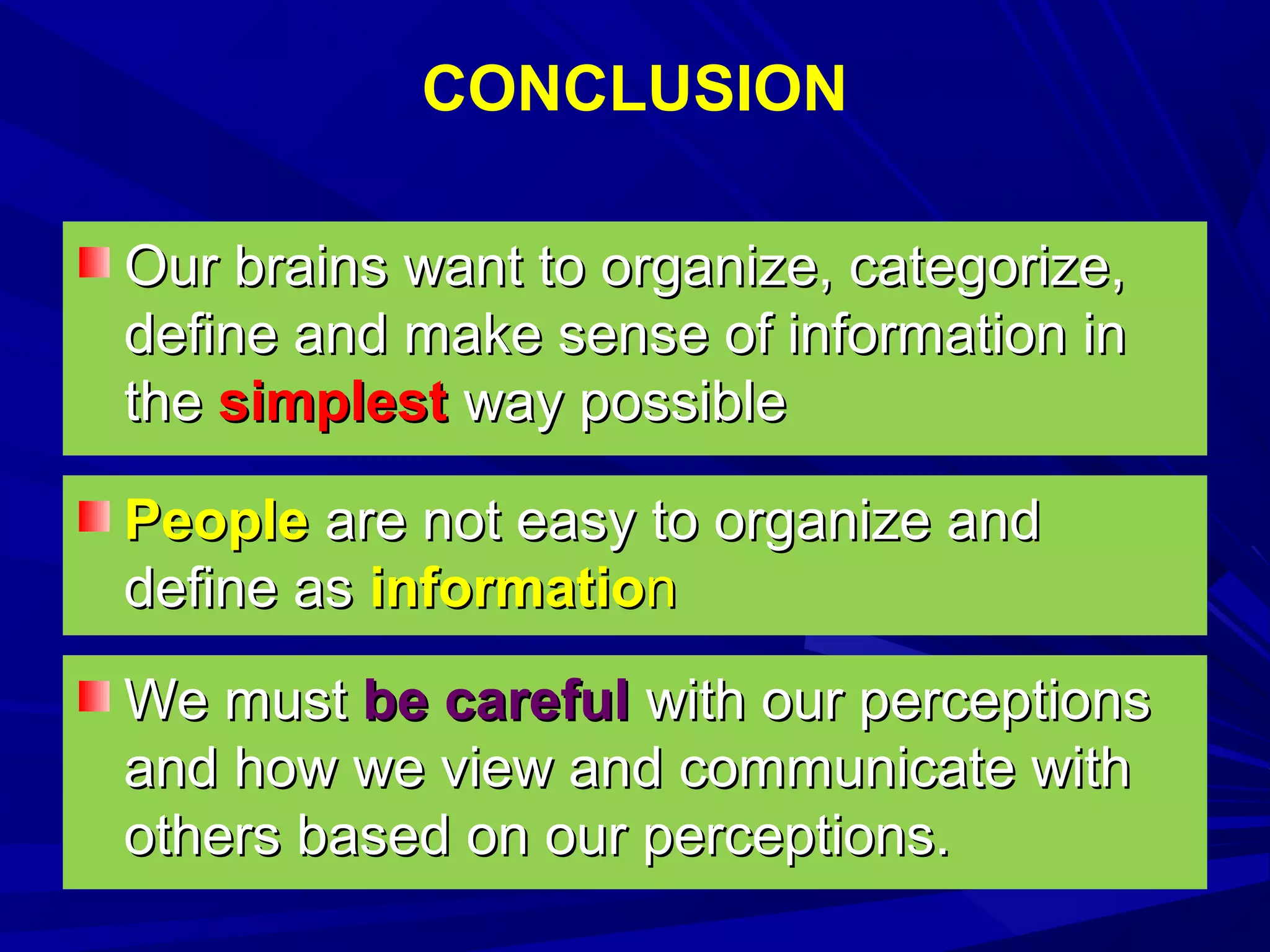 CONCLUSION

Our brains want to organize, categorize, define and make sense of information in the simplest way possible

People are not easy to organize and define as information

We must be careful with our perceptions and how we view and communicate with others based on our perceptions.